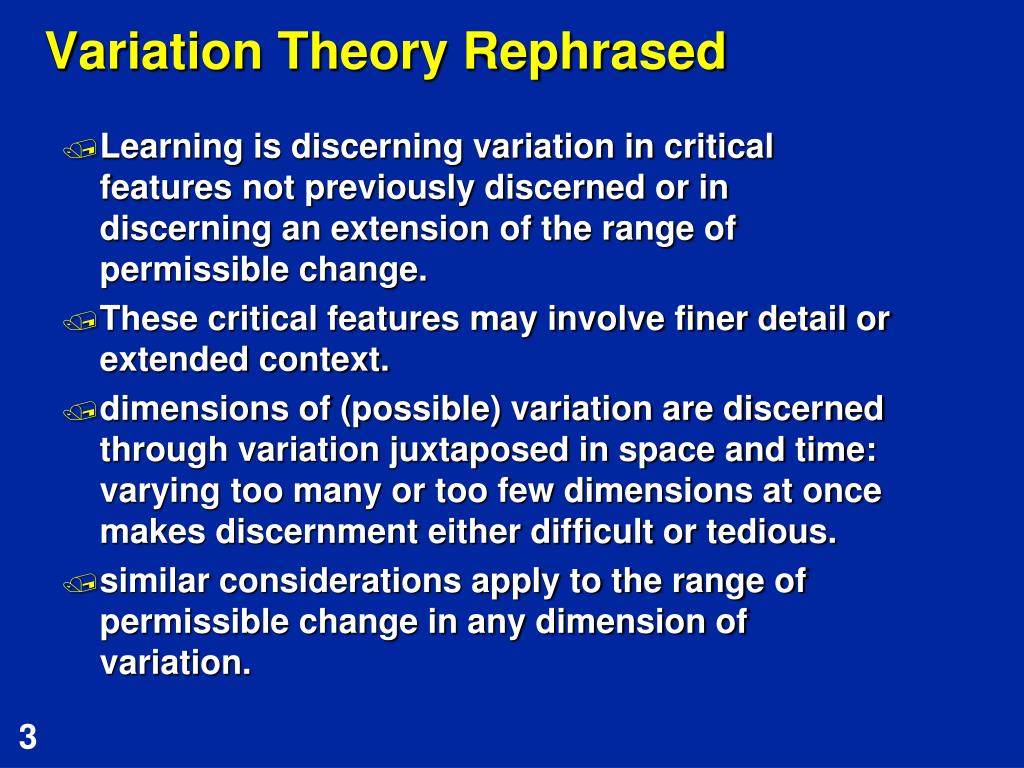 Variation Theory Rephrased

Learning is discerning variation in critical features not previously discerned or in discerning an extension of the range of permissible change.

These critical features may involve finer detail or extended context.

dimensions of (possible) variation are discerned through variation juxtaposed in space and time: varying too many or too few dimensions at once makes discernment either difficult or tedious.

similar considerations apply to the range of permissible change in any dimension of variation.

3